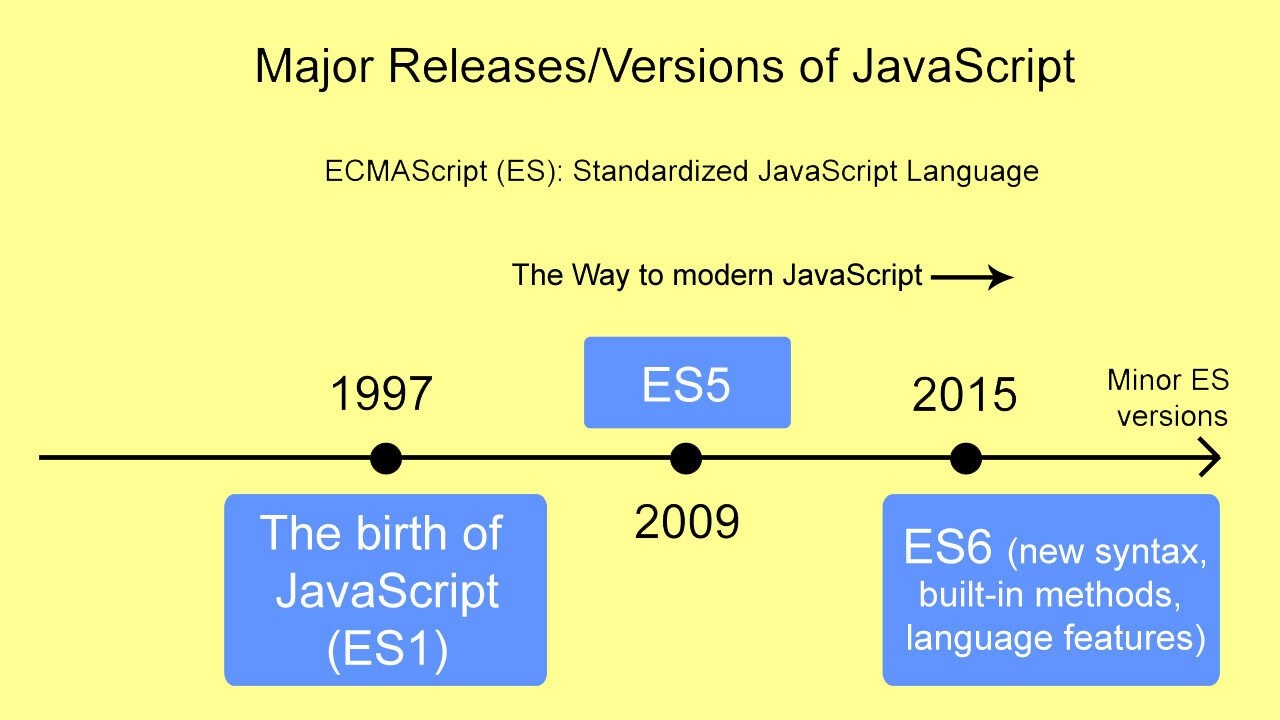 Major Releases/Versions of JavaScript

ECMAScript (ES): Standardized JavaScript Language

The Way to modern JavaScript

1997

ES5

2015

Minor ES versions

The birth of JavaScript (ES1)

2009

ES6 (new syntax, built-in methods, language features)